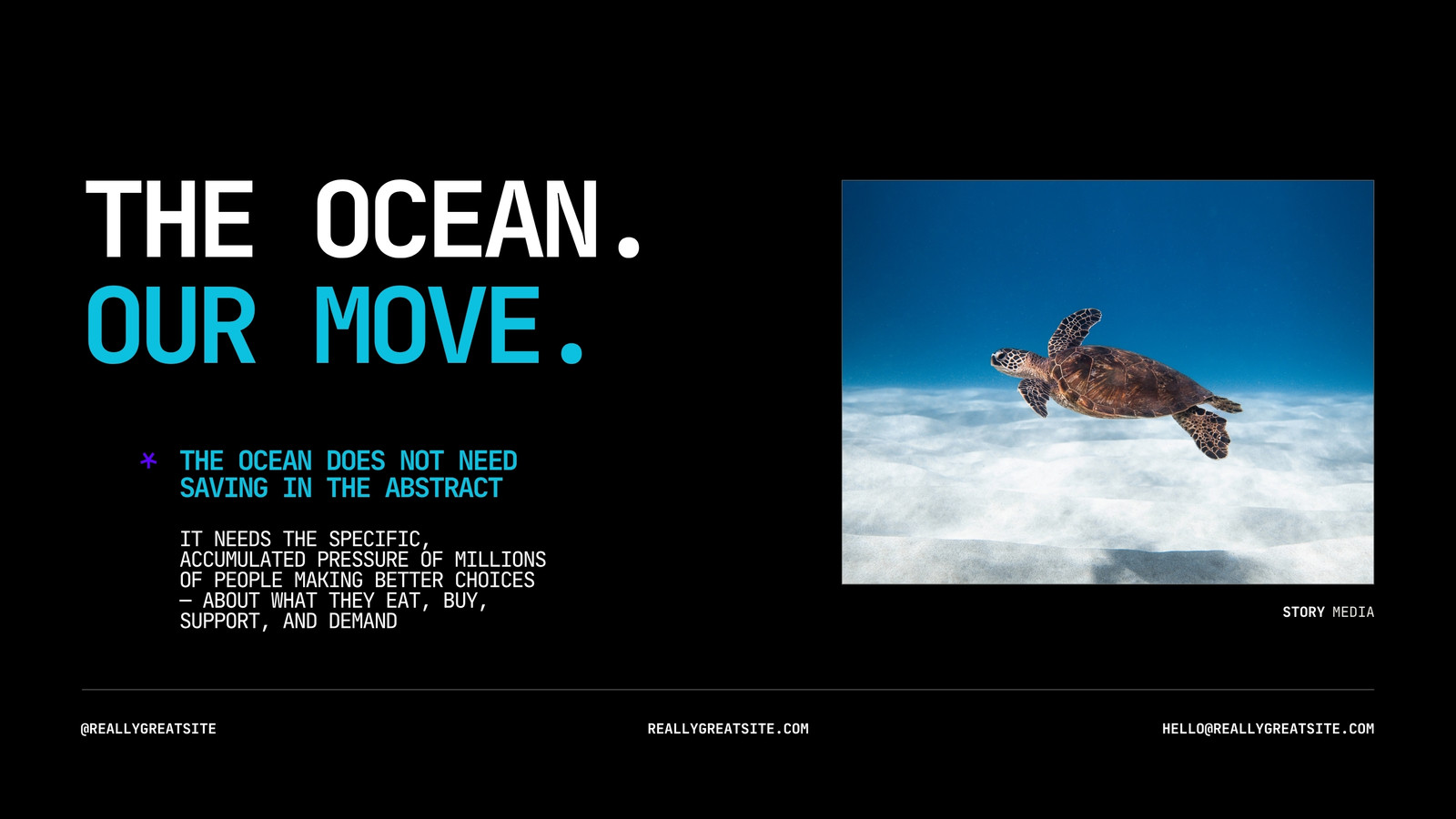 THE OCEAN.
OUR MOVE.

* THE OCEAN DOES NOT NEED SAVING IN THE ABSTRACT

IT NEEDS THE SPECIFIC, ACCUMULATED PRESSURE OF MILLIONS OF PEOPLE MAKING BETTER CHOICES — ABOUT WHAT THEY EAT, BUY, SUPPORT, AND DEMAND

STORY MEDIA

@REALLYGREATSITE

REALLYGREATSITE.COM

HELLO@REALLYGREATSITE.COM